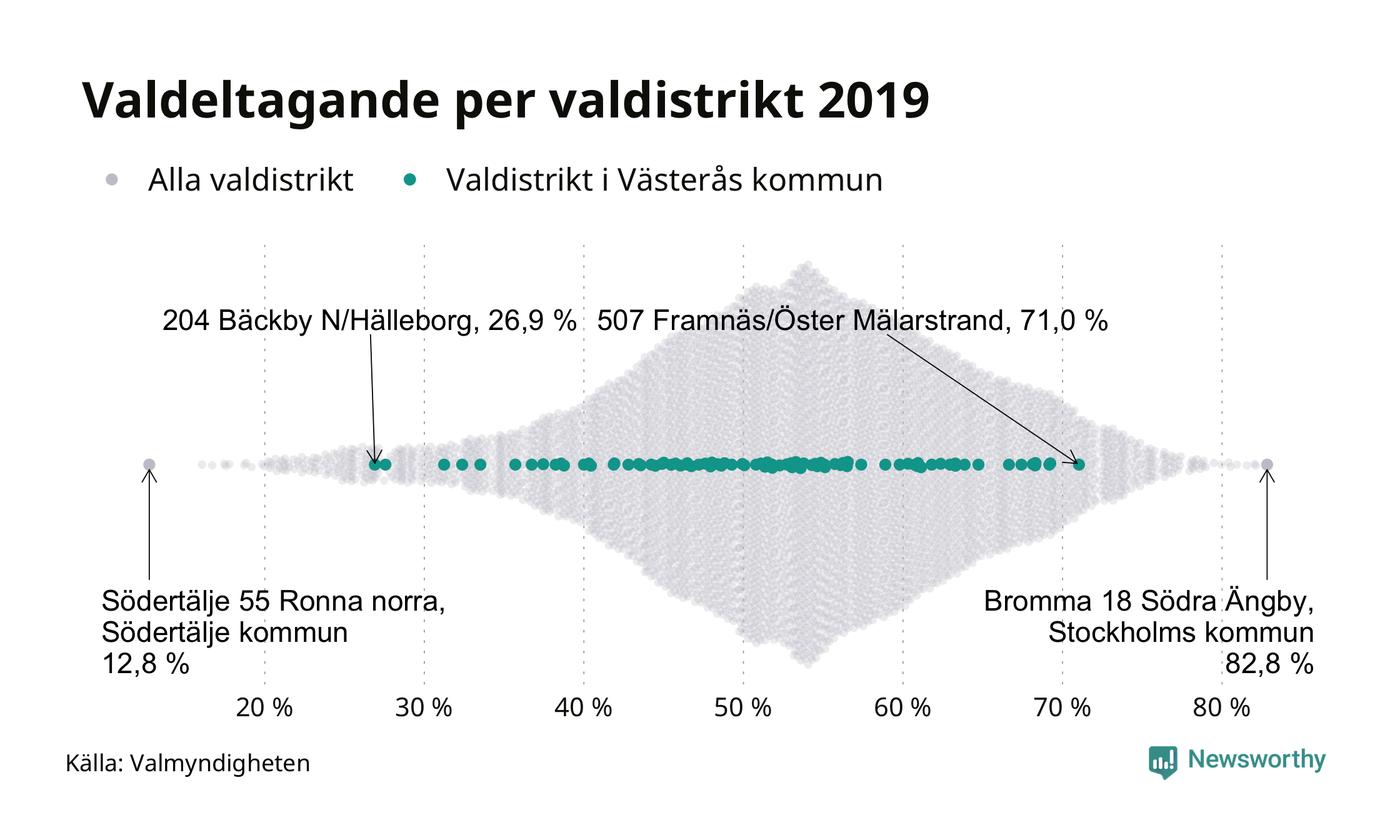 Valdeltagande per valdistrikt 2019

Alla valdistrikt   Valdistrikt i Västerås kommun

204 Bäckby N/Hälleborg, 26,9 %

507 Framnäs/Öster Mälarstrand, 71,0 %

Södertälje 55 Ronna norra,
Södertälje kommun
12,8 %

Bromma 18 Södra Ängby,
Stockholms kommun
82,8 %

20 %
30 %
40 %
50 %
60 %
70 %
80 %

Källa: Valmyndigheten

Newsworthy